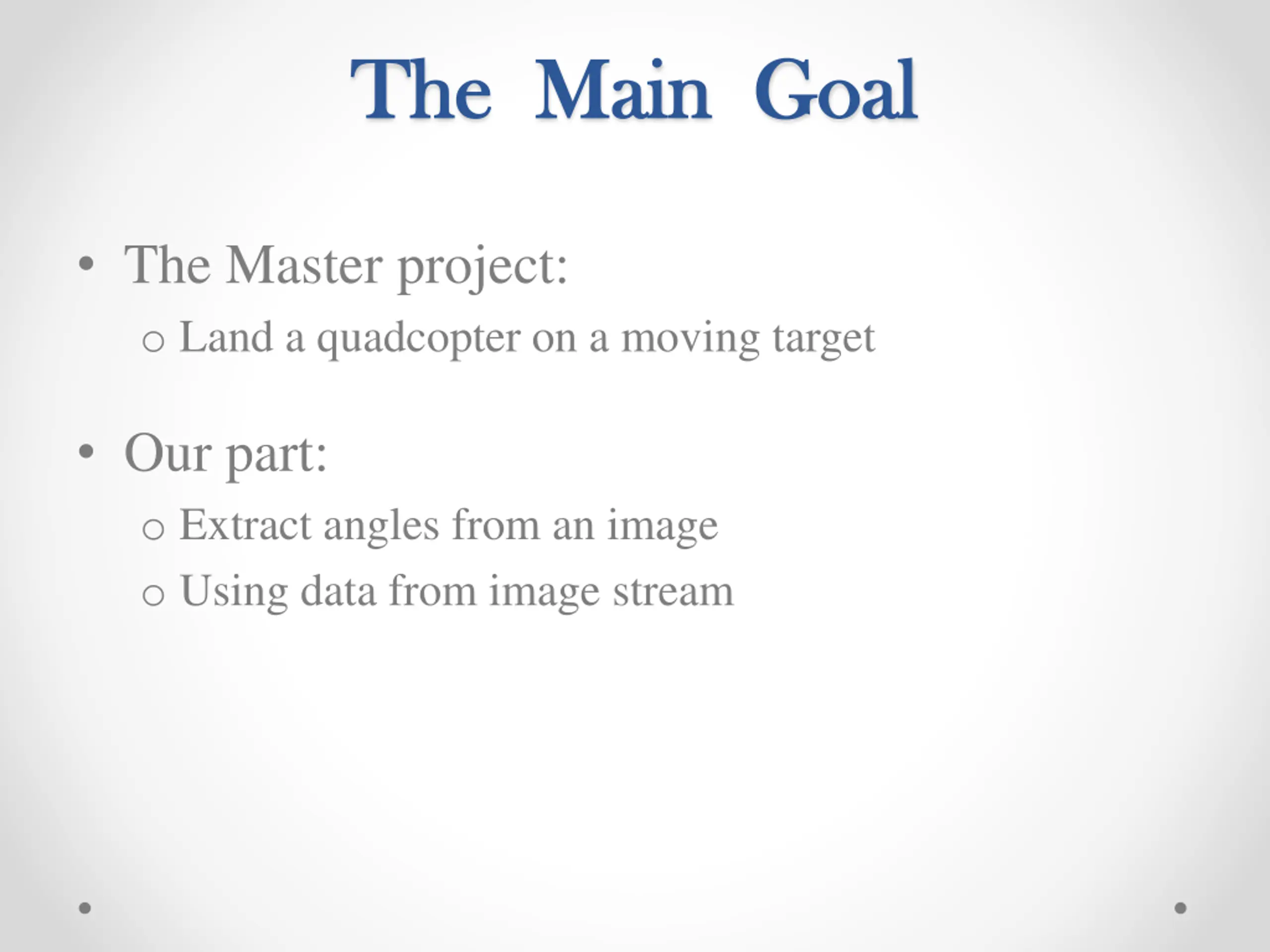 The Main Goal

• The Master project:
  o Land a quadcopter on a moving target

• Our part:
  o Extract angles from an image
  o Using data from image stream